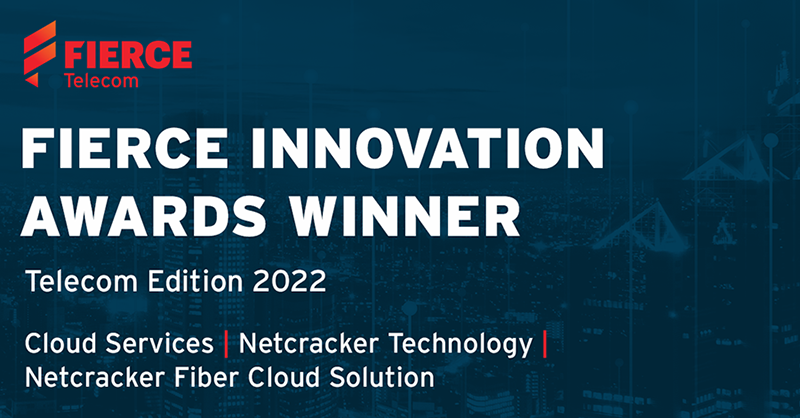 FIERCE
Telecom

FIERCE INNOVATION AWARDS WINNER

Telecom Edition 2022

Cloud Services | Netcracker Technology | Netcracker Fiber Cloud Solution